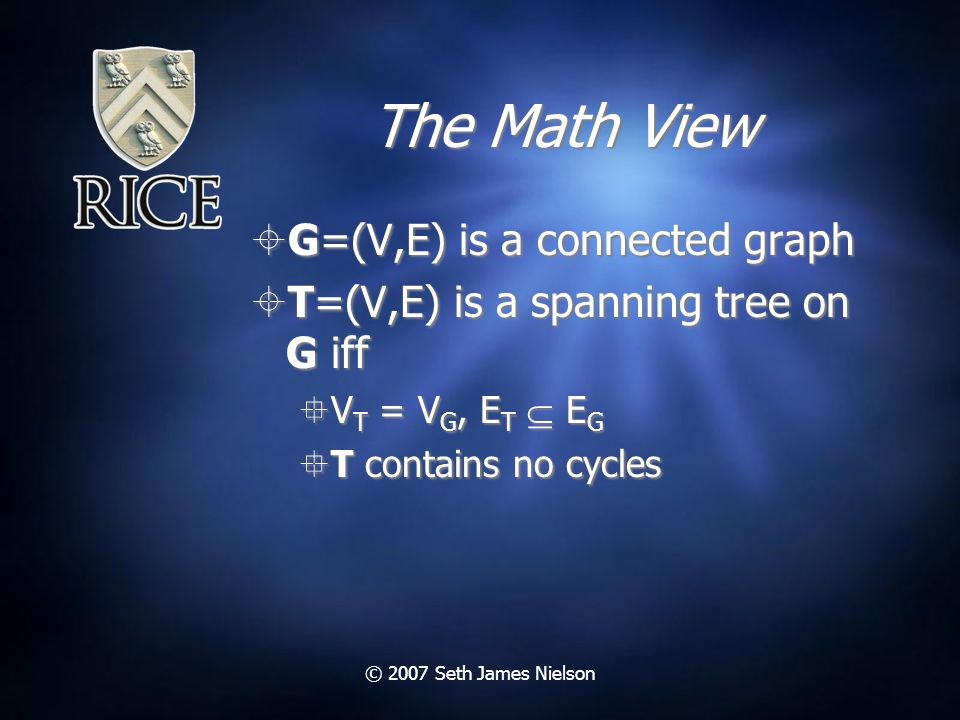 RICE

The Math View

G=(V,E) is a connected graph

T=(V,E) is a spanning tree on G iff

$V_T = V_G$, $E_T \subseteq E_G$

T contains no cycles

© 2007 Seth James Nielson